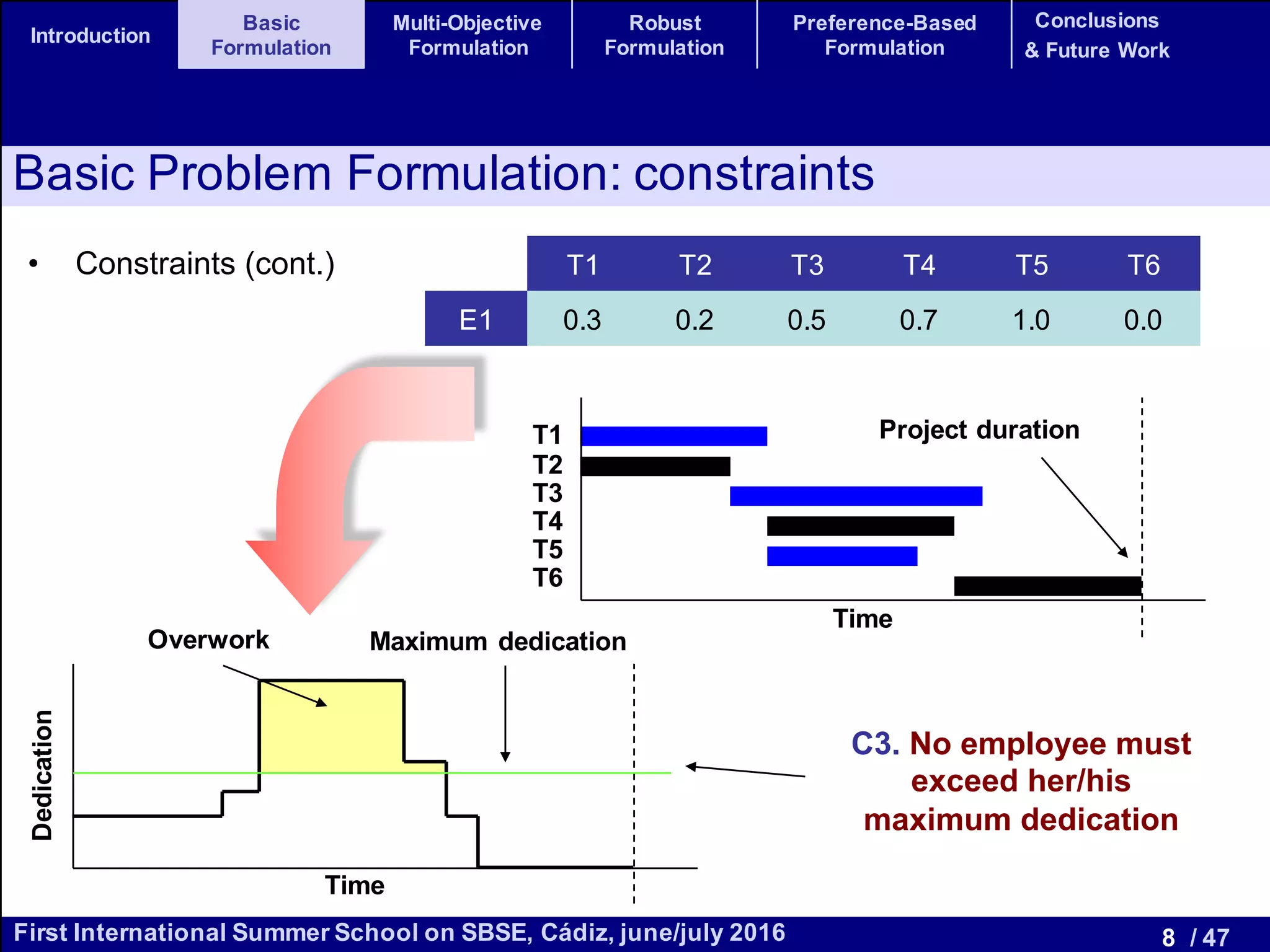 Introduction

Basic Formulation

Multi-Objective Formulation

Robust Formulation

Preference-Based Formulation

Conclusions & Future Work

Basic Problem Formulation: constraints

• Constraints (cont.)

| | T1 | T2 | T3 | T4 | T5 | T6 |
|---|---|---|---|---|---|---|
| E1 | 0.3 | 0.2 | 0.5 | 0.7 | 1.0 | 0.0 |

T1
T2
T3
T4
T5
T6

Project duration

Time

Overwork

Maximum dedication

Dedication

Time

C3. No employee must exceed her/his maximum dedication

First International Summer School on SBSE, Cádiz, june/july 2016

8 / 47